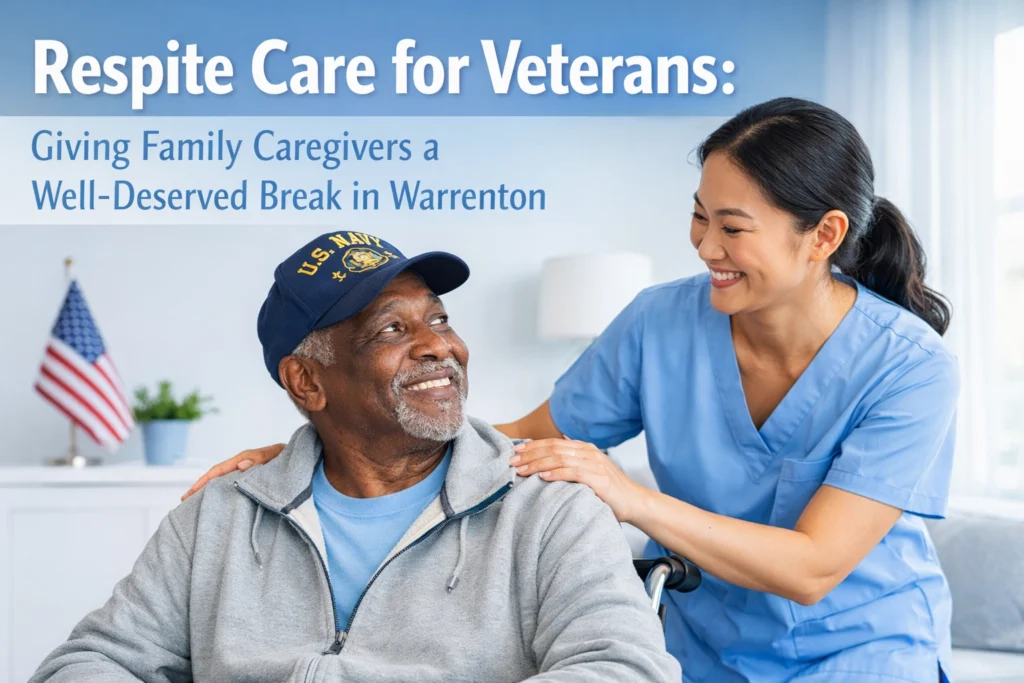 Respite Care for Veterans:

Giving Family Caregivers a Well-Deserved Break in Warrenton

U.S. NAVY